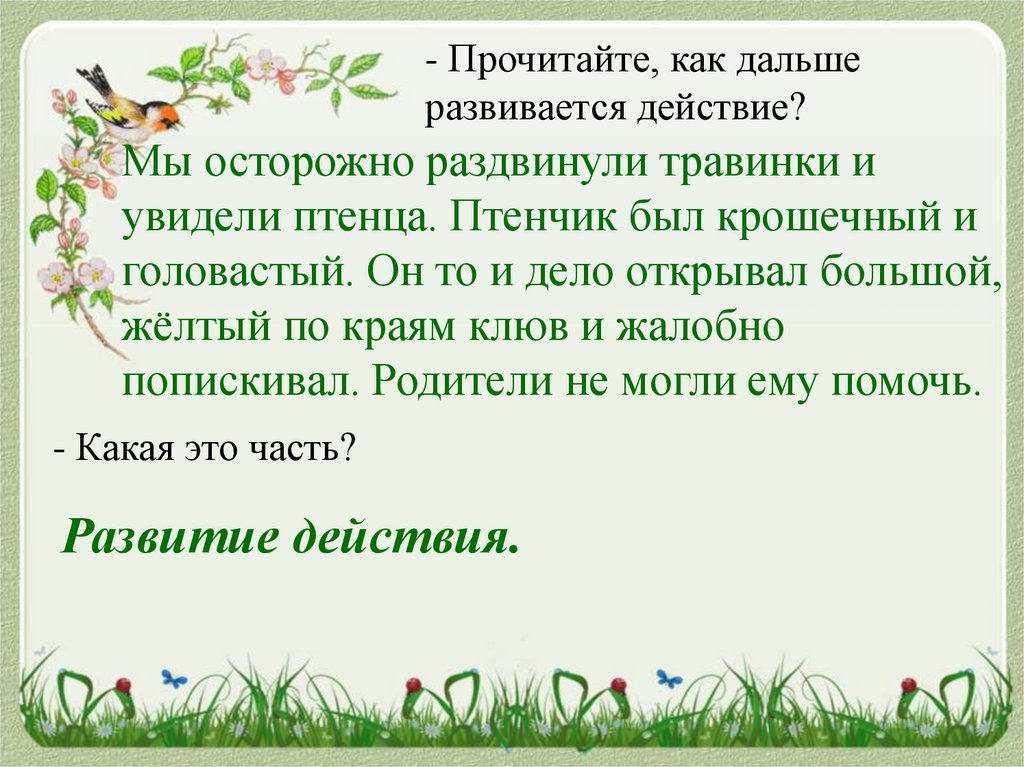 - Прочитайте, как дальше развивается действие?

Мы осторожно раздвинули травинки и увидели птенца. Птенчик был крошечный и головастый. Он то и дело открывал большой, жёлтый по краям клюв и жалобно попискивал. Родители не могли ему помочь.

- Какая это часть?

Развитие действия.